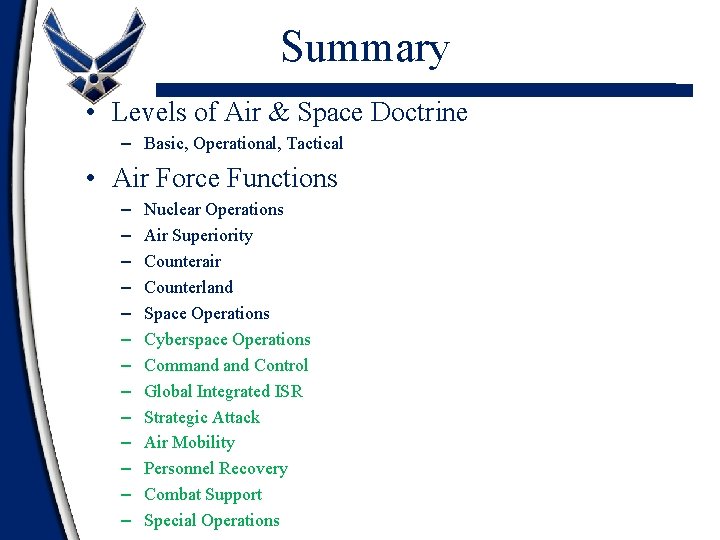 Summary

• Levels of Air & Space Doctrine
– Basic, Operational, Tactical

• Air Force Functions
– Nuclear Operations
– Air Superiority
– Counterair
– Counterland
– Space Operations
– Cyberspace Operations
– Command and Control
– Global Integrated ISR
– Strategic Attack
– Air Mobility
– Personnel Recovery
– Combat Support
– Special Operations